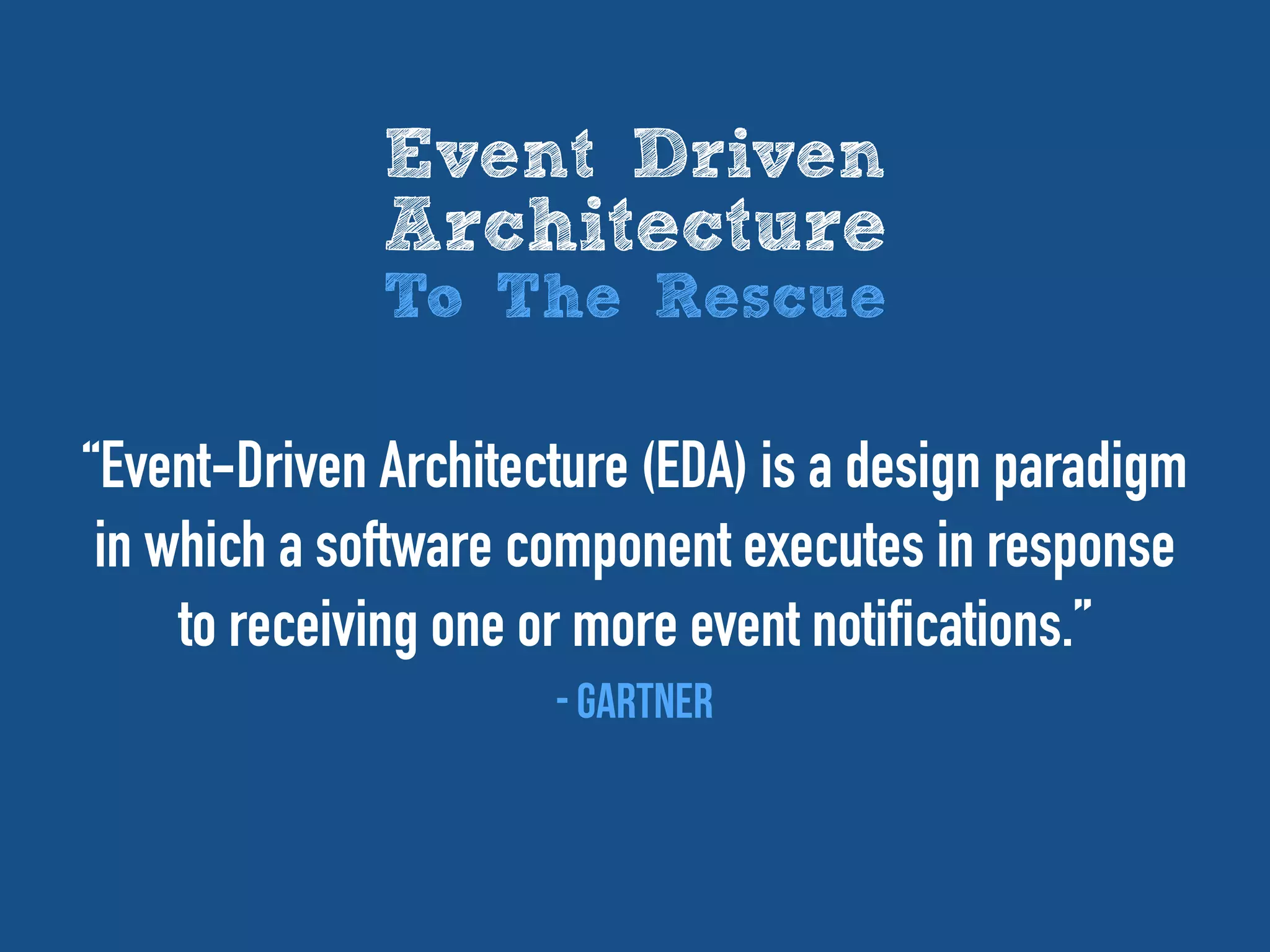 Event Driven Architecture
To The Rescue

“Event-Driven Architecture (EDA) is a design paradigm in which a software component executes in response to receiving one or more event notifications.”

- GARTNER